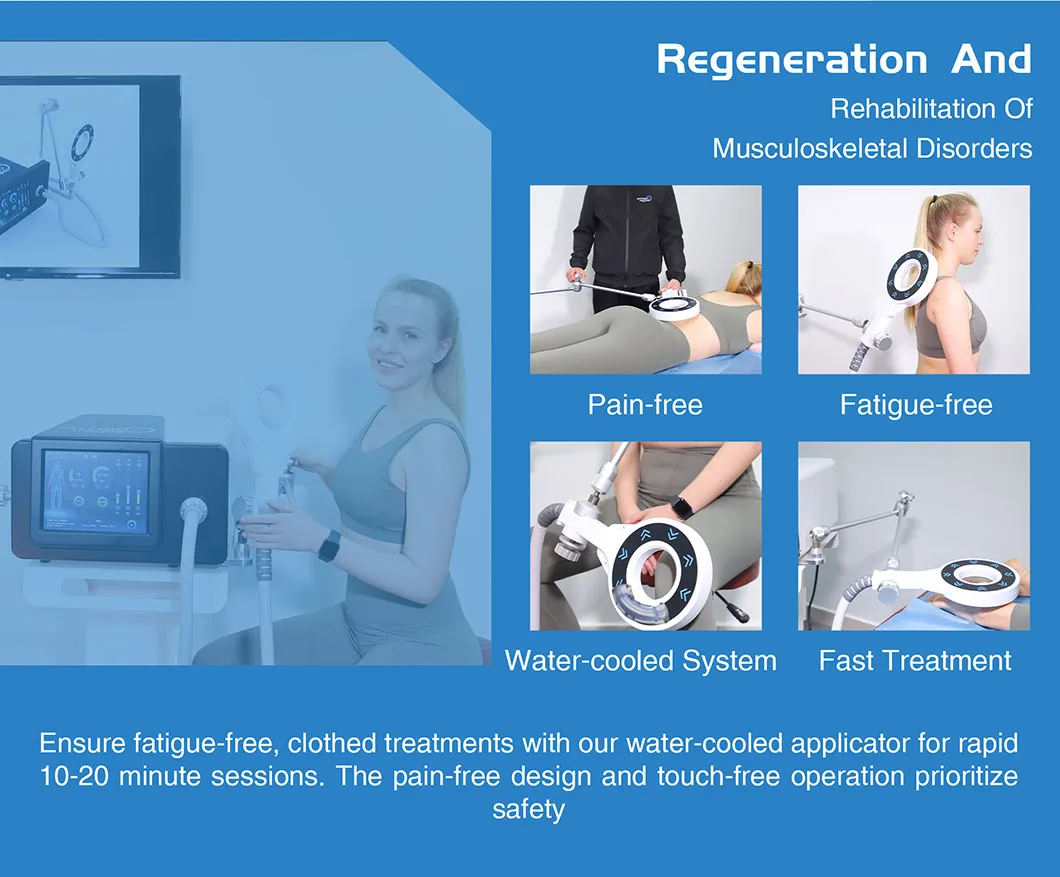 Regeneration And

Rehabilitation Of Musculoskeletal Disorders

Pain-free

Fatigue-free

Water-cooled System

Fast Treatment

Ensure fatigue-free, clothed treatments with our water-cooled applicator for rapid 10-20 minute sessions. The pain-free design and touch-free operation prioritize safety